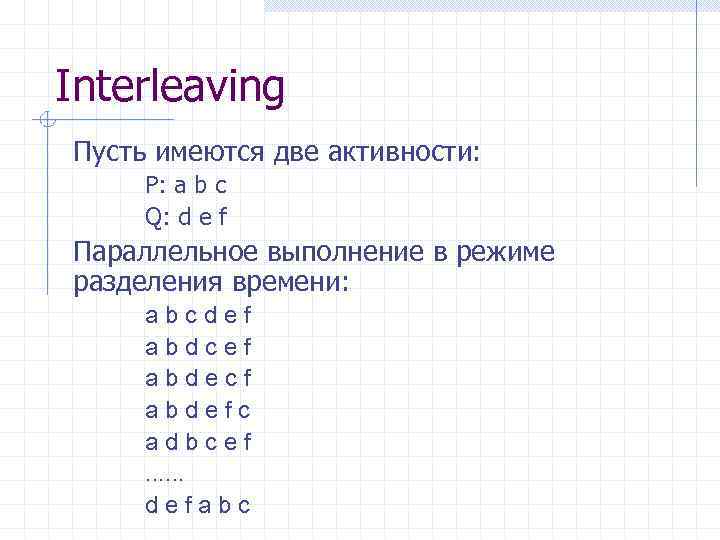 Interleaving

Пусть имеются две активности:

P: a b c

Q: d e f

Параллельное выполнение в режиме разделения времени:

a b c d e f

a b d c e f

a b d e c f

a b d e f c

a d b c e f

……

d e f a b c